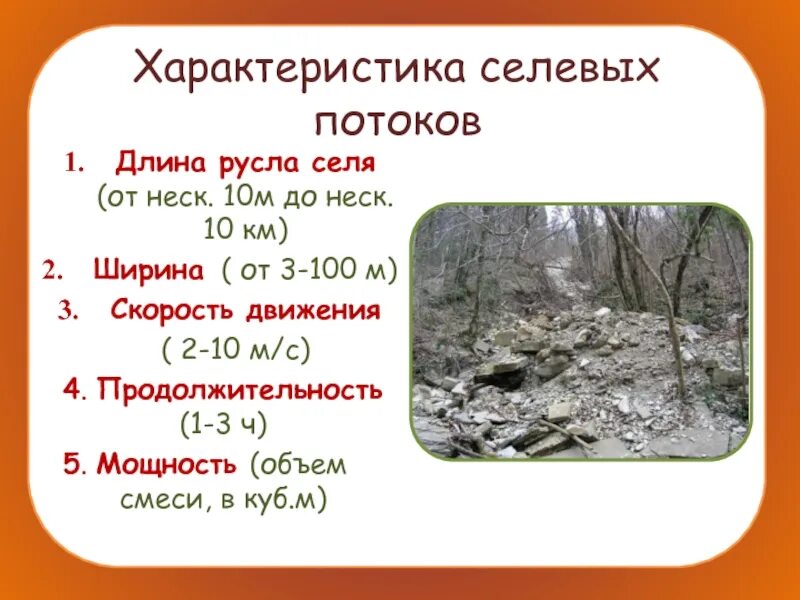 Характеристика селевых потоков

1. Длина русла селя (от неск. 10м до неск. 10 км)

2. Ширина ( от 3-100 м)

3. Скорость движения ( 2-10 м/с)

4. Продолжительность (1-3 ч)

5. Мощность (объем смеси, в куб.м)